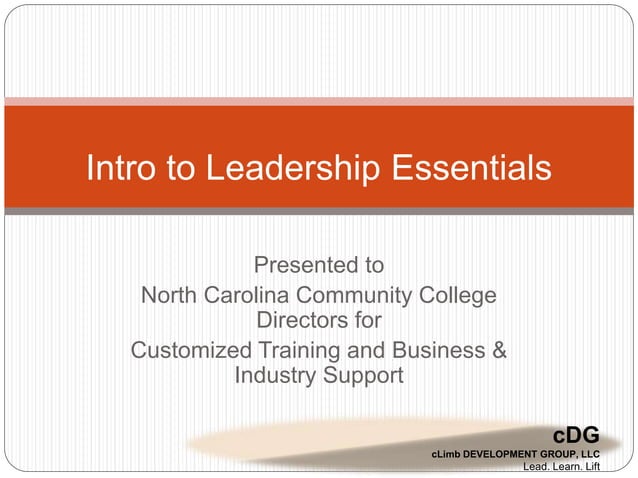 Intro to Leadership Essentials

Presented to
North Carolina Community College Directors for
Customized Training and Business & Industry Support

cDG
cLimb DEVELOPMENT GROUP, LLC
Lead. Learn. Lift